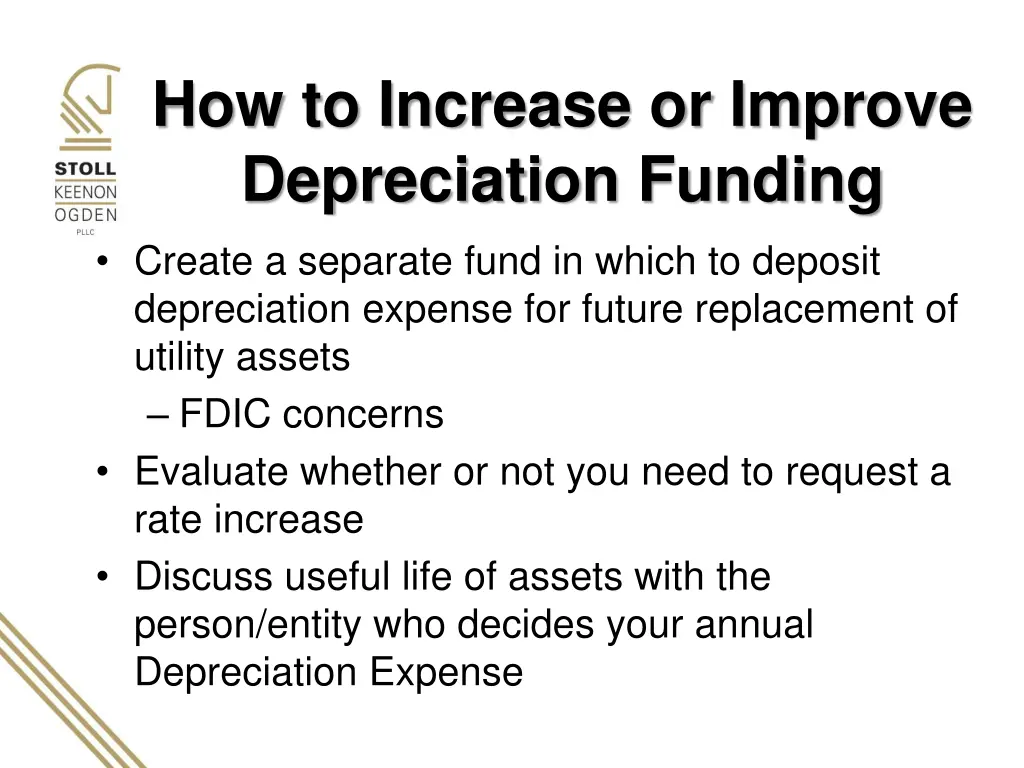 STOLL
KEENON
OGDEN
PLLC

How to Increase or Improve Depreciation Funding

• Create a separate fund in which to deposit depreciation expense for future replacement of utility assets
– FDIC concerns
• Evaluate whether or not you need to request a rate increase
• Discuss useful life of assets with the person/entity who decides your annual Depreciation Expense